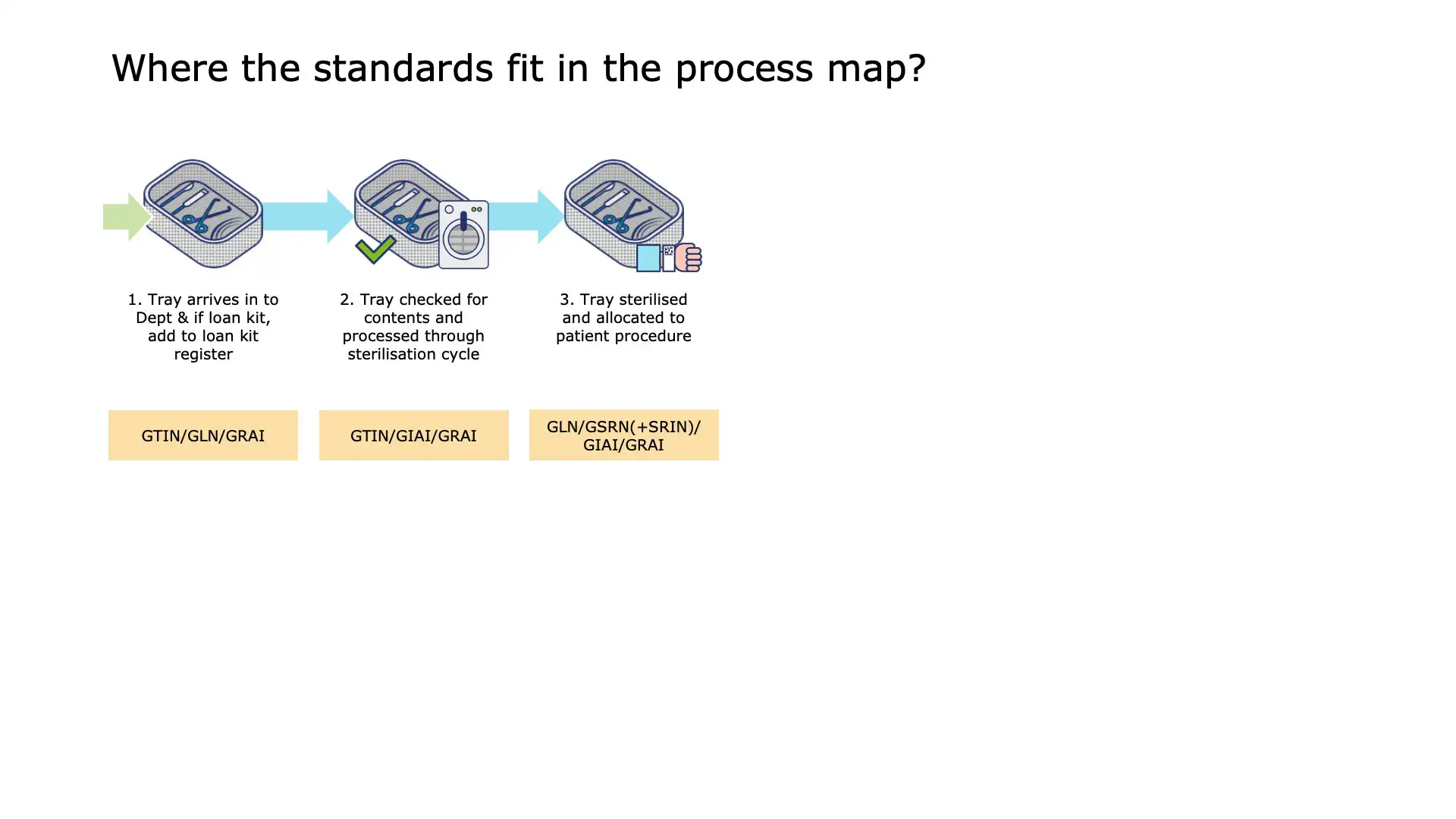 Where the standards fit in the process map?

1. Tray arrives in to Dept & if loan kit, add to loan kit register

2. Tray checked for contents and processed through sterilisation cycle

3. Tray sterilised and allocated to patient procedure

GTIN/GLN/GRAI

GTIN/GIAI/GRAI

GLN/GSRN(+SRIN)/ GIAI/GRAI